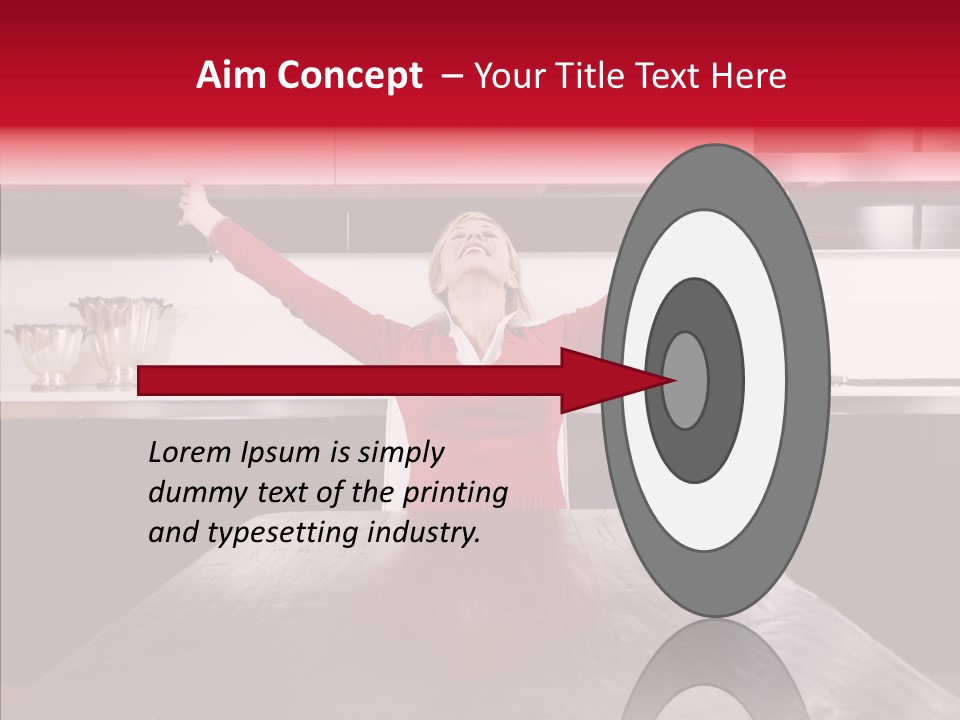 Aim Concept – Your Title Text Here

Lorem Ipsum is simply dummy text of the printing and typesetting industry.